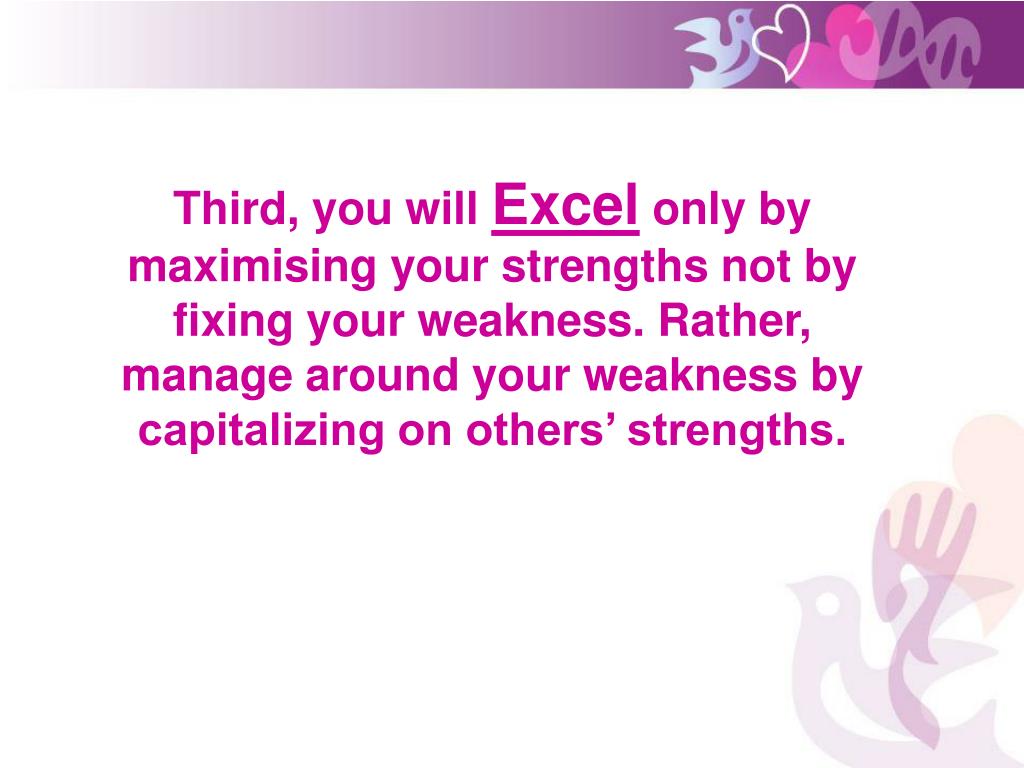 Third, you will Excel only by maximising your strengths not by fixing your weakness. Rather, manage around your weakness by capitalizing on others’ strengths.